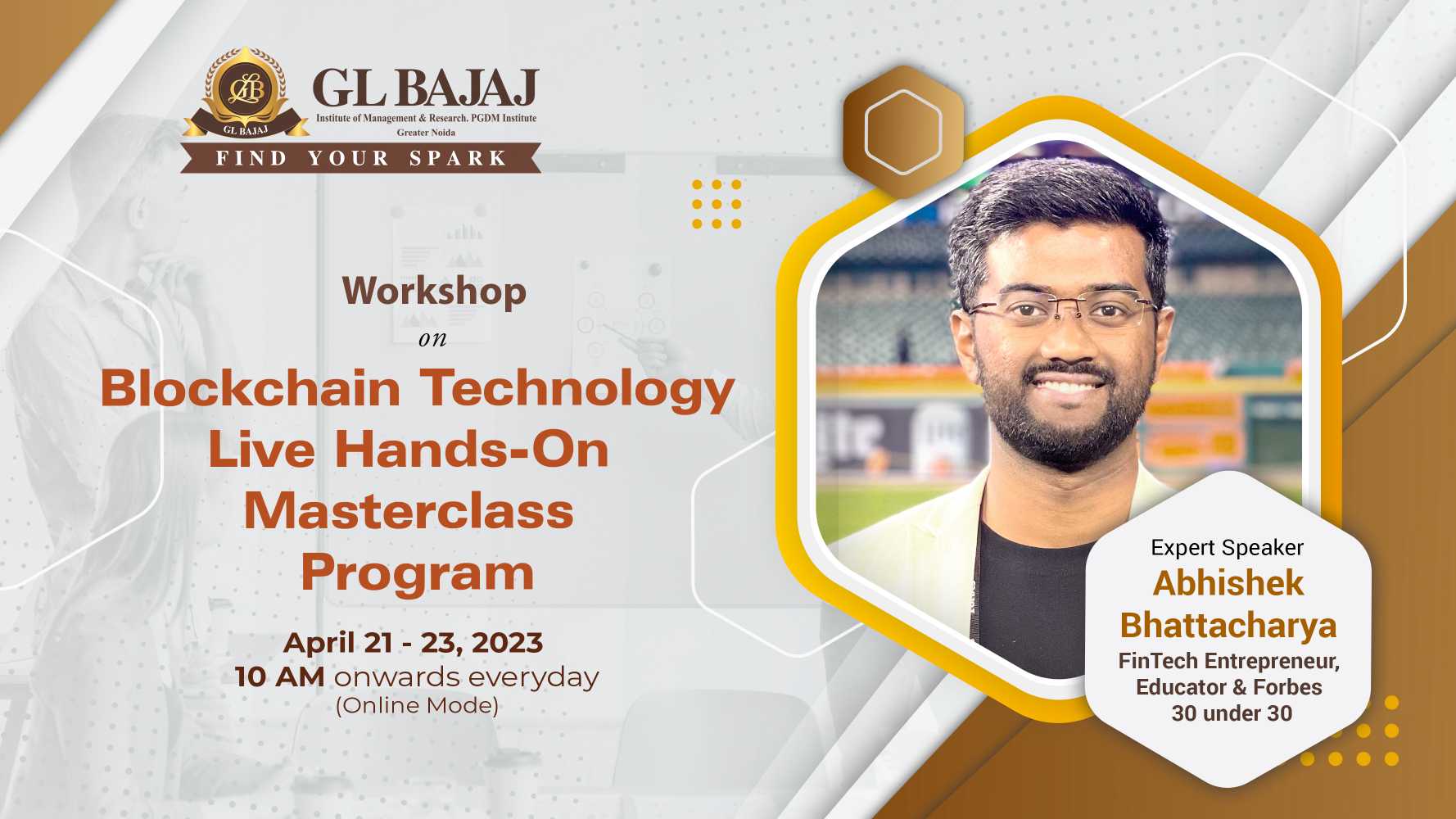 GLB
GL BAJAJ
GL BAJAJ
Institute of Management & Research. PGDM Institute
Greater Noida
FIND YOUR SPARK

Workshop
on
Blockchain Technology Live Hands-On Masterclass Program

April 21 - 23, 2023
10 AM onwards everyday
(Online Mode)

Expert Speaker
Abhishek Bhattacharya
FinTech Entrepreneur, Educator & Forbes 30 under 30